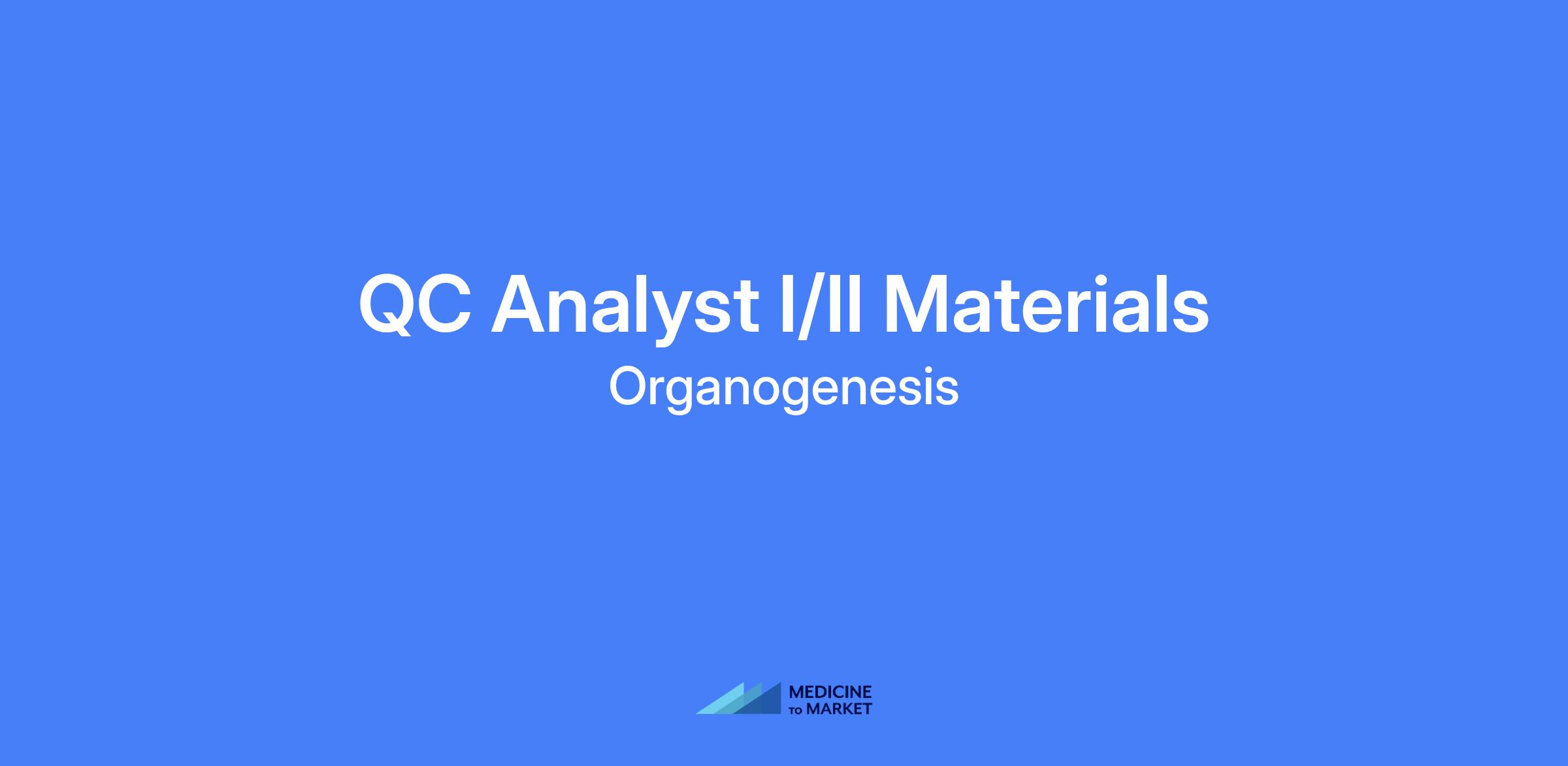 QC Analyst I/II Materials

Organogenesis

MEDICINE
TO MARKET